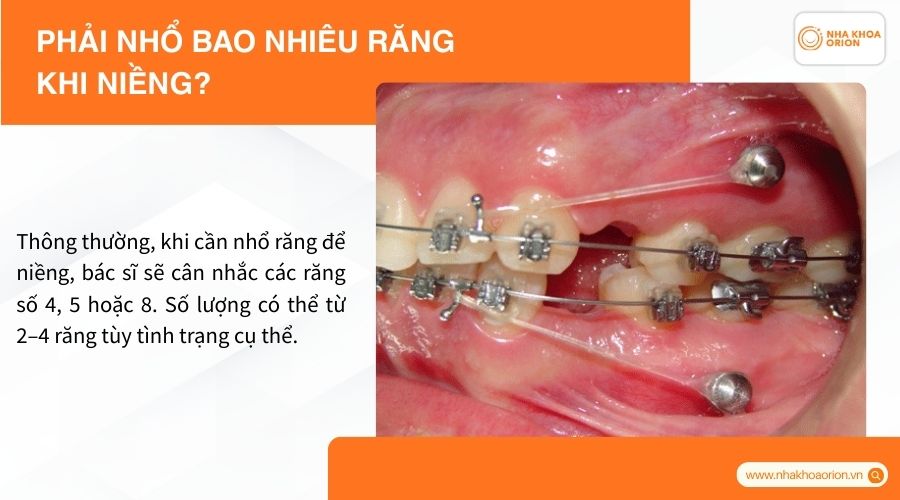 PHẢI NHỔ BAO NHIÊU RĂNG KHI NIỀNG?

NHA KHOA ORION

Thông thường, khi cần nhổ răng để niềng, bác sĩ sẽ cân nhắc các răng số 4, 5 hoặc 8. Số lượng có thể từ 2–4 răng tùy tình trạng cụ thể.

www.nhakhoaorion.vn